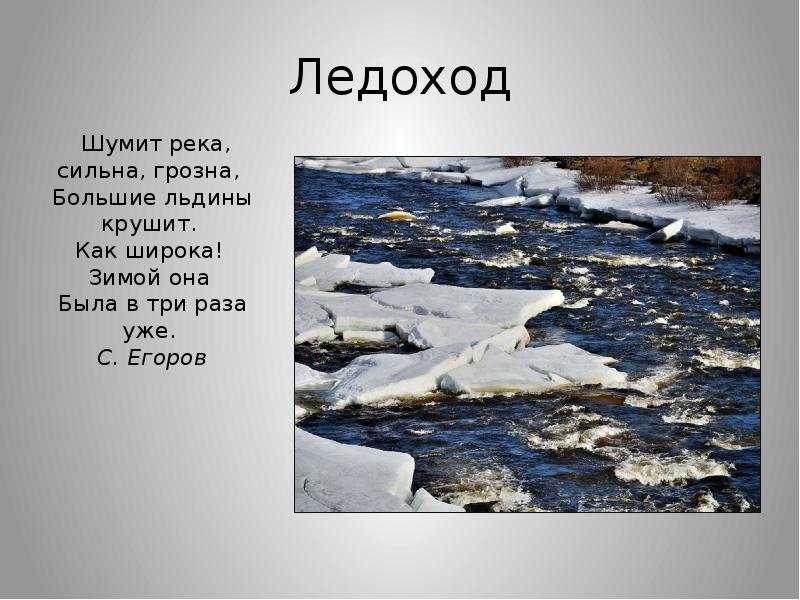 Ледоход

Шумит река,
сильна, грозна,
Большие льдины
крушит.
Как широка!
Зимой она
Была в три раза
уже.
С. Егоров